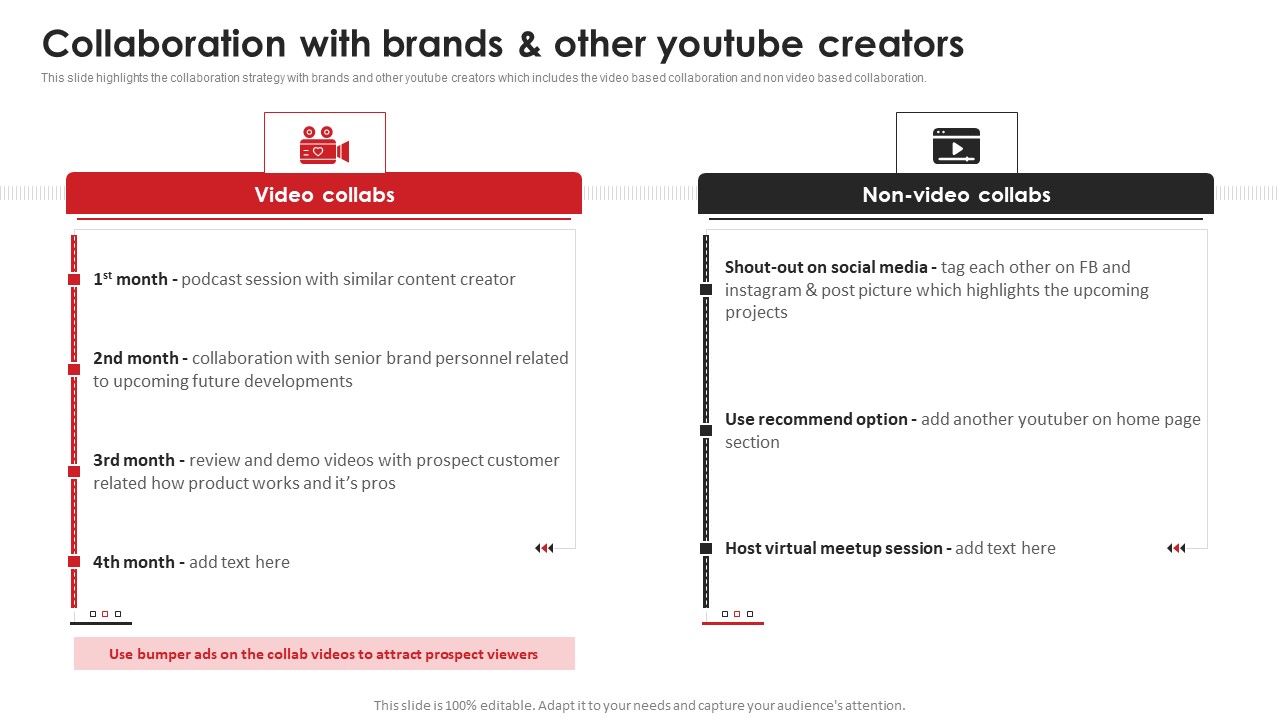 Collaboration with brands & other youtube creators

This slide highlights the collaboration strategy with brands and other youtube creators which includes the video based collaboration and non video based collaboration.

Video collabs

$1^{st}$ month - podcast session with similar content creator

2nd month - collaboration with senior brand personnel related to upcoming future developments

3rd month - review and demo videos with prospect customer related how product works and it's pros

4th month - add text here

Use bumper ads on the collab videos to attract prospect viewers

Non-video collabs

Shout-out on social media - tag each other on FB and instagram & post picture which highlights the upcoming projects

Use recommend option - add another youtuber on home page section

Host virtual meetup session - add text here

This slide is 100% editable. Adapt it to your needs and capture your audience's attention.